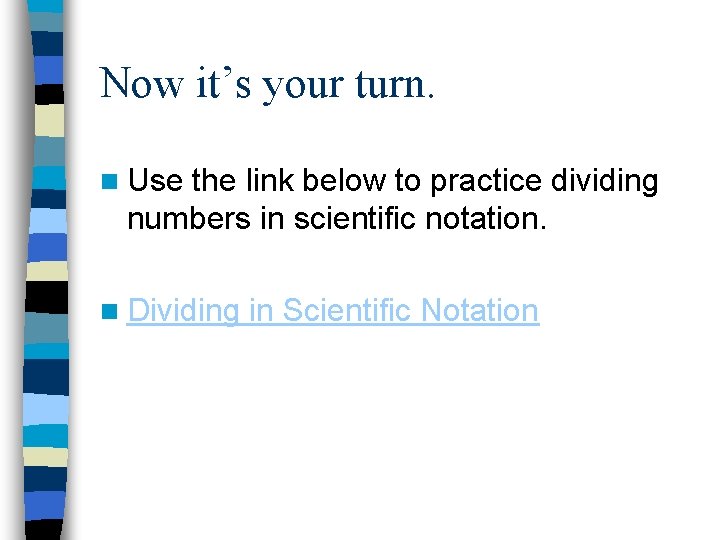 Now it's your turn.

Use the link below to practice dividing numbers in scientific notation.

Dividing in Scientific Notation